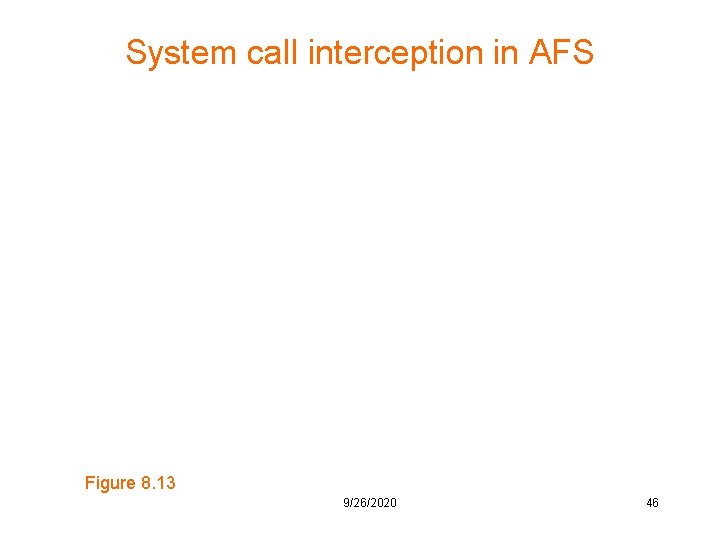 System call interception in AFS

Figure 8.13

9/26/2020

46